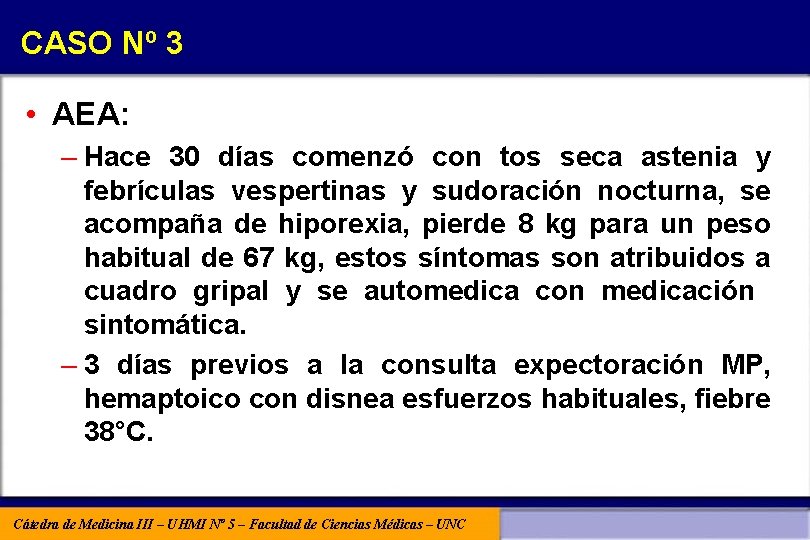 CASO Nº 3

• AEA:

– Hace 30 días comenzó con tos seca astenia y febrículas vespertinas y sudoración nocturna, se acompaña de hiporexia, pierde 8 kg para un peso habitual de 67 kg, estos síntomas son atribuidos a cuadro gripal y se automedica con medicación sintomática.

– 3 días previos a la consulta expectoración MP, hemaptoico con disnea esfuerzos habituales, fiebre 38°C.

Cátedra de Medicina III – UHMI Nº 5 – Facultad de Ciencias Médicas – UNC